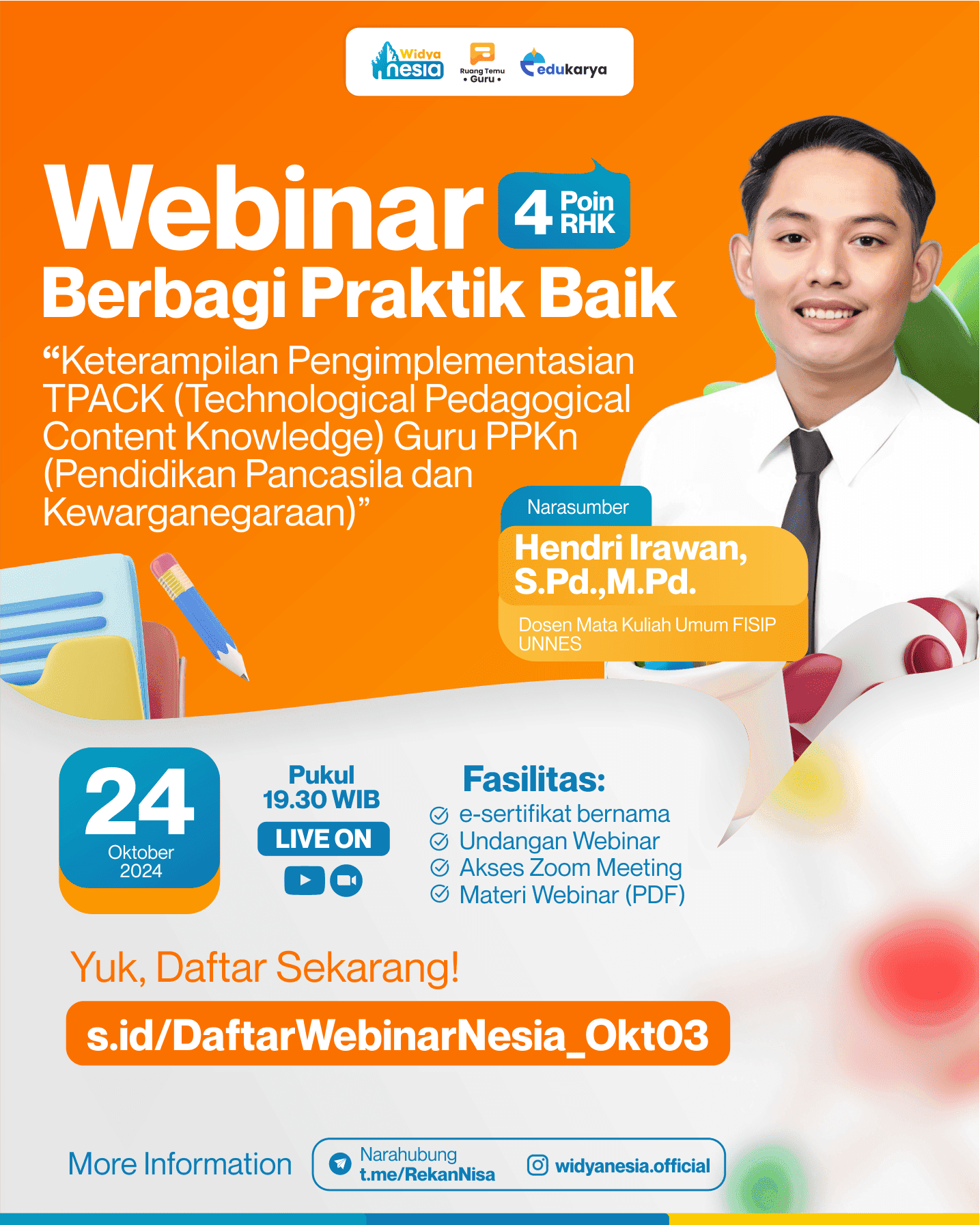 Widya nesia
Ruang Temu • Guru •
edukarya

Webinar
4 Poin RHK
Berbagi Praktik Baik

"Keterampilan Pengimplementasian TPACK (Technological Pedagogical Content Knowledge) Guru PPKn (Pendidikan Pancasila dan Kewarganegaraan)"

Narasumber
Hendri Irawan, S.Pd.,M.Pd.
Dosen Mata Kuliah Umum FISIP UNNES

24
Oktober
2024

Pukul
19.30 WIB
LIVE ON

Fasilitas:
e-sertifikat bernama
Undangan Webinar
Akses Zoom Meeting
Materi Webinar (PDF)

Yuk, Daftar Sekarang!

s.id/DaftarWebinarNesia_Okt03

More Information
Narahubung
t.me/RekanNisa
widyanesia.official